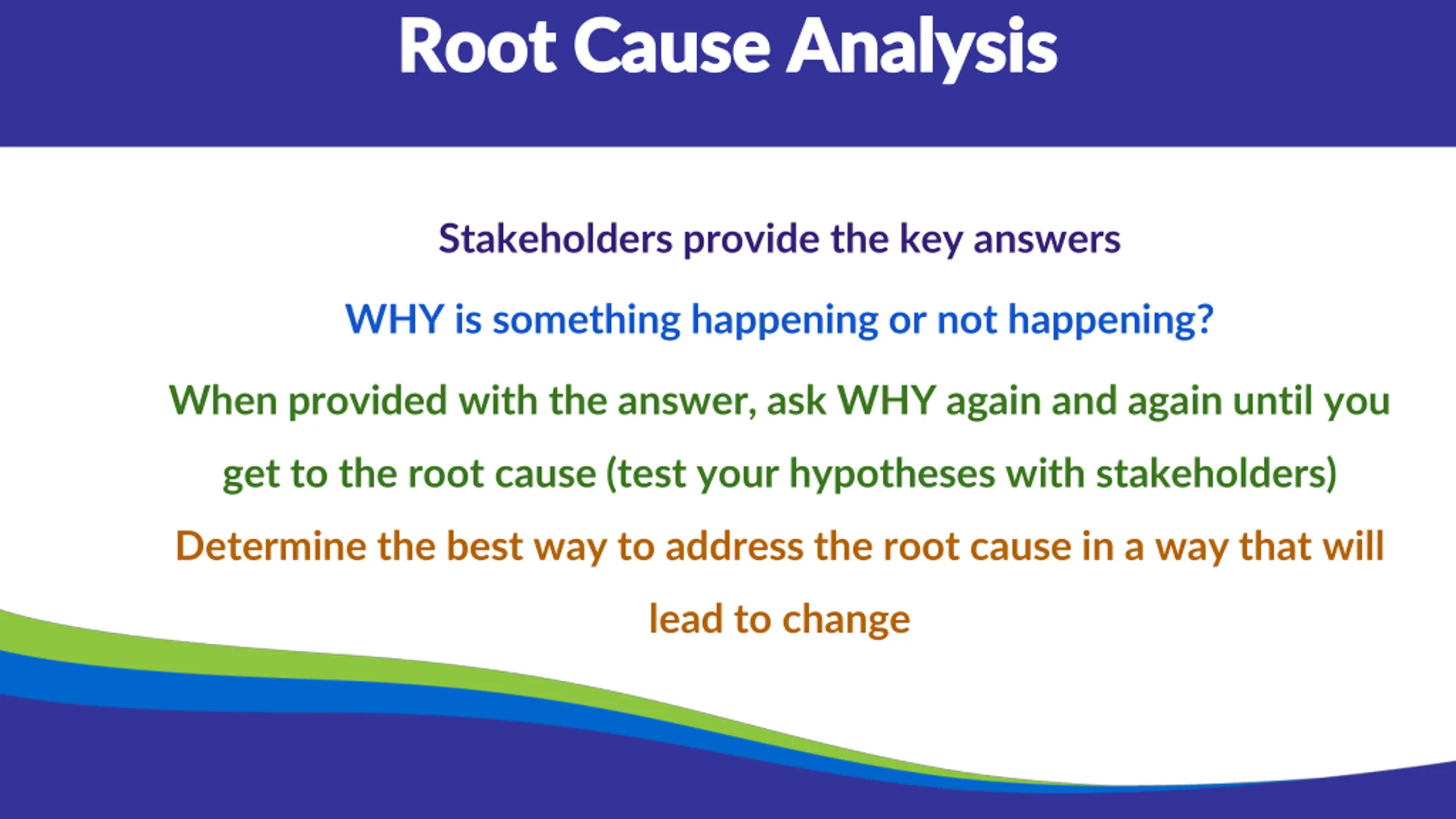 Root Cause Analysis

Stakeholders provide the key answers

WHY is something happening or not happening?

When provided with the answer, ask WHY again and again until you get to the root cause (test your hypotheses with stakeholders)

Determine the best way to address the root cause in a way that will lead to change